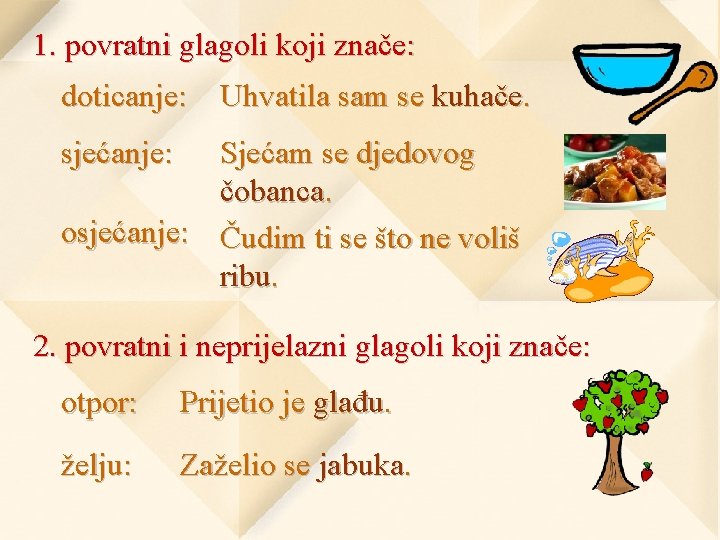 1. povratni glagoli koji znače:

doticanje: Uhvatila sam se kuhače.

sjećanje: Sjećam se djedovog čobanca.

osjećanje: Čudim ti se što ne voliš ribu.

2. povratni i neprijelazni glagoli koji znače:

otpor: Prijetio je glađu.

želju: Zaželio se jabuka.